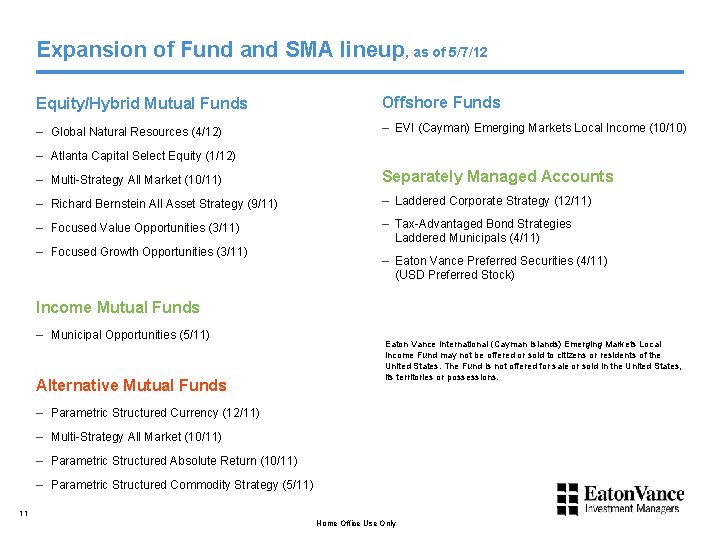 Expansion of Fund and SMA lineup, as of 5/7/12

Equity/Hybrid Mutual Funds

– Global Natural Resources (4/12)

– Atlanta Capital Select Equity (1/12)

– Multi-Strategy All Market (10/11)

– Richard Bernstein All Asset Strategy (9/11)

– Focused Value Opportunities (3/11)

– Focused Growth Opportunities (3/11)

Income Mutual Funds

– Municipal Opportunities (5/11)

Alternative Mutual Funds

– Parametric Structured Currency (12/11)

– Multi-Strategy All Market (10/11)

– Parametric Structured Absolute Return (10/11)

– Parametric Structured Commodity Strategy (5/11)

Offshore Funds

– EVI (Cayman) Emerging Markets Local Income (10/10)

Separately Managed Accounts

– Laddered Corporate Strategy (12/11)

– Tax-Advantaged Bond Strategies Laddered Municipals (4/11)

– Eaton Vance Preferred Securities (4/11) (USD Preferred Stock)

Eaton Vance International (Cayman Islands) Emerging Markets Local Income Fund may not be offered or sold to citizens or residents of the United States. The Fund is not offered for sale or sold in the United States, its territories or possessions.

11

Home Office Use Only

EatonVance
Investment Managers